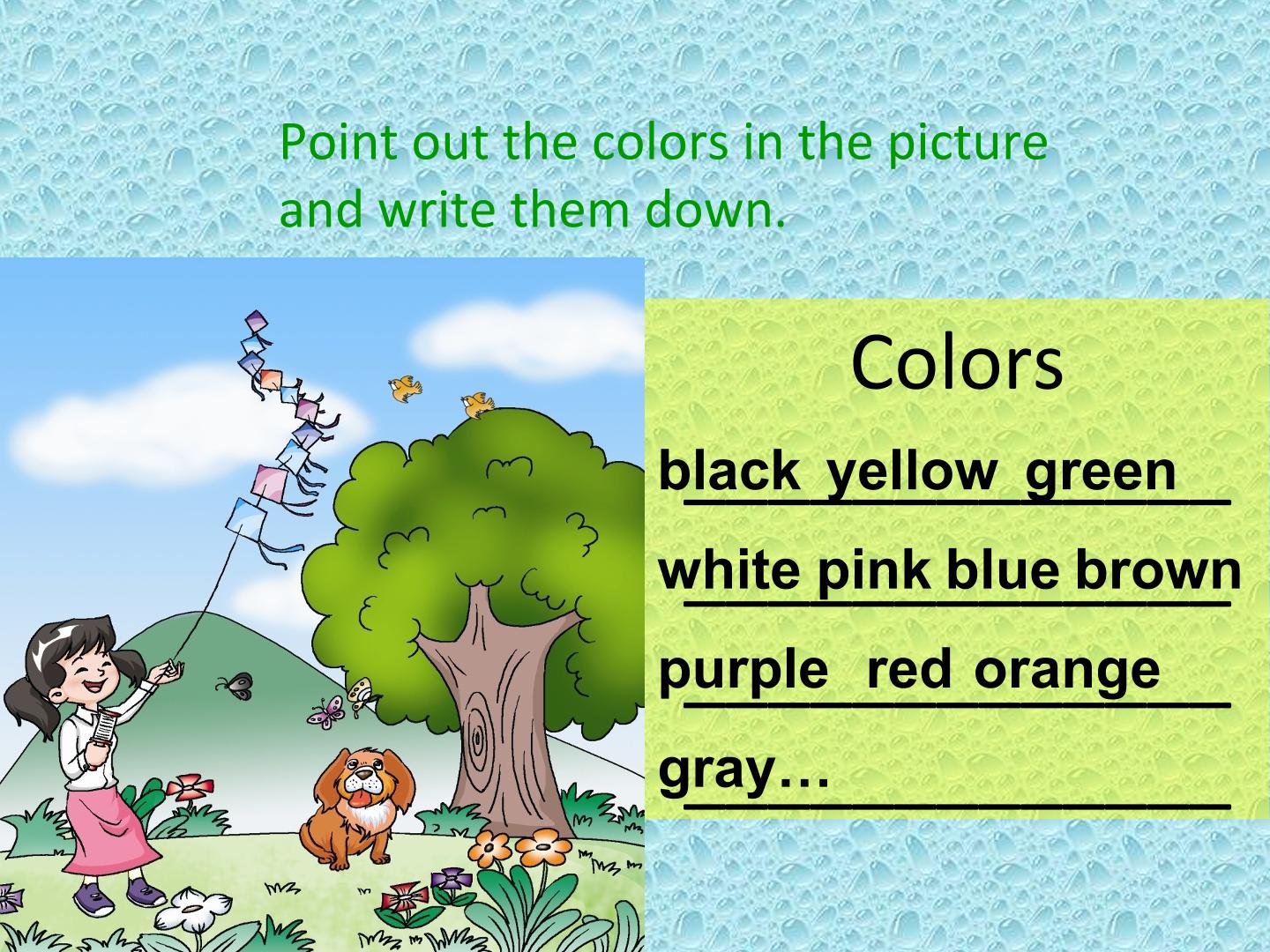 Point out the colors in the picture and write them down.

Colors

black yellow green

white pink blue brown

purple red orange

gray…